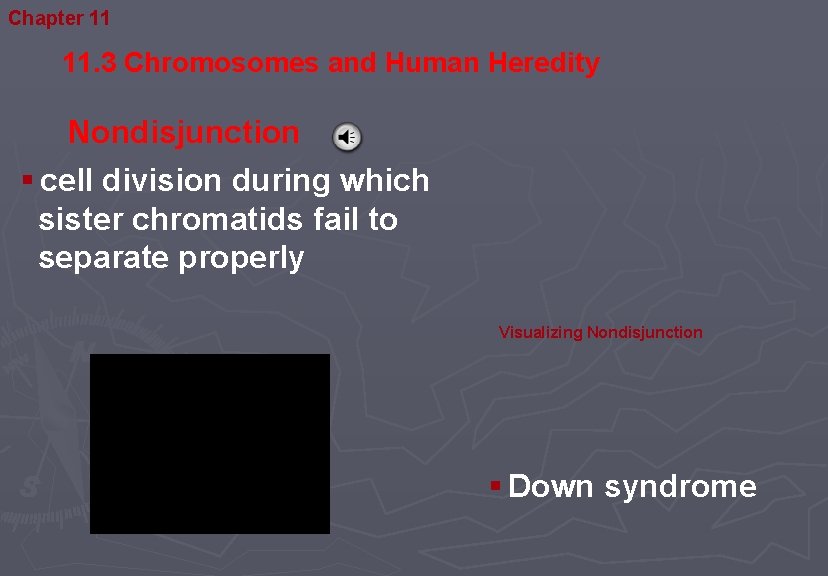 Chapter 11

11.3 Chromosomes and Human Heredity

Nondisjunction

▪ cell division during which sister chromatids fail to separate properly

Visualizing Nondisjunction

▪ Down syndrome